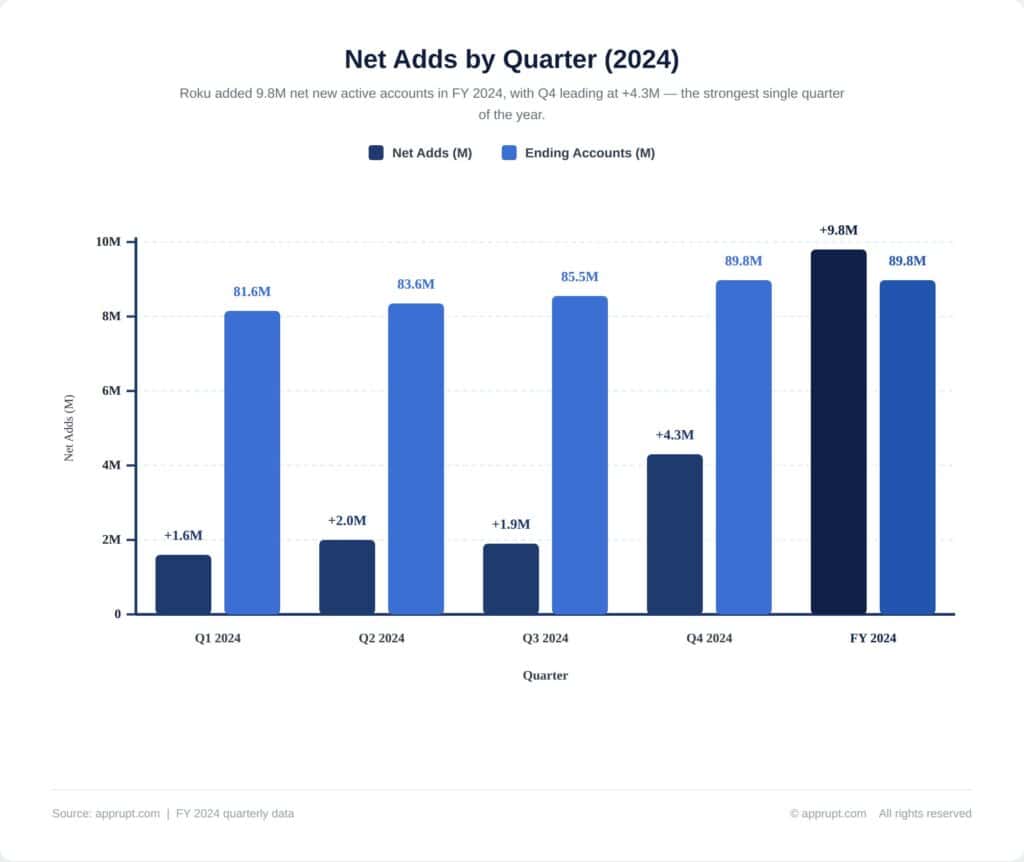 Net Adds by Quarter (2024)

Roku added 9.8M net new active accounts in FY 2024, with Q4 leading at +4.3M — the strongest single quarter of the year.

Net Adds (M) Ending Accounts (M)

Net Adds (M)

10M
8M
6M
4M
2M
0

+1.6M 81.6M
+2.0M 83.6M
+1.9M 85.5M
+4.3M 89.8M
+9.8M 89.8M

Q1 2024 Q2 2024 Q3 2024 Q4 2024 FY 2024

Quarter

Source: apprupt.com | FY 2024 quarterly data

© apprupt.com All rights reserved